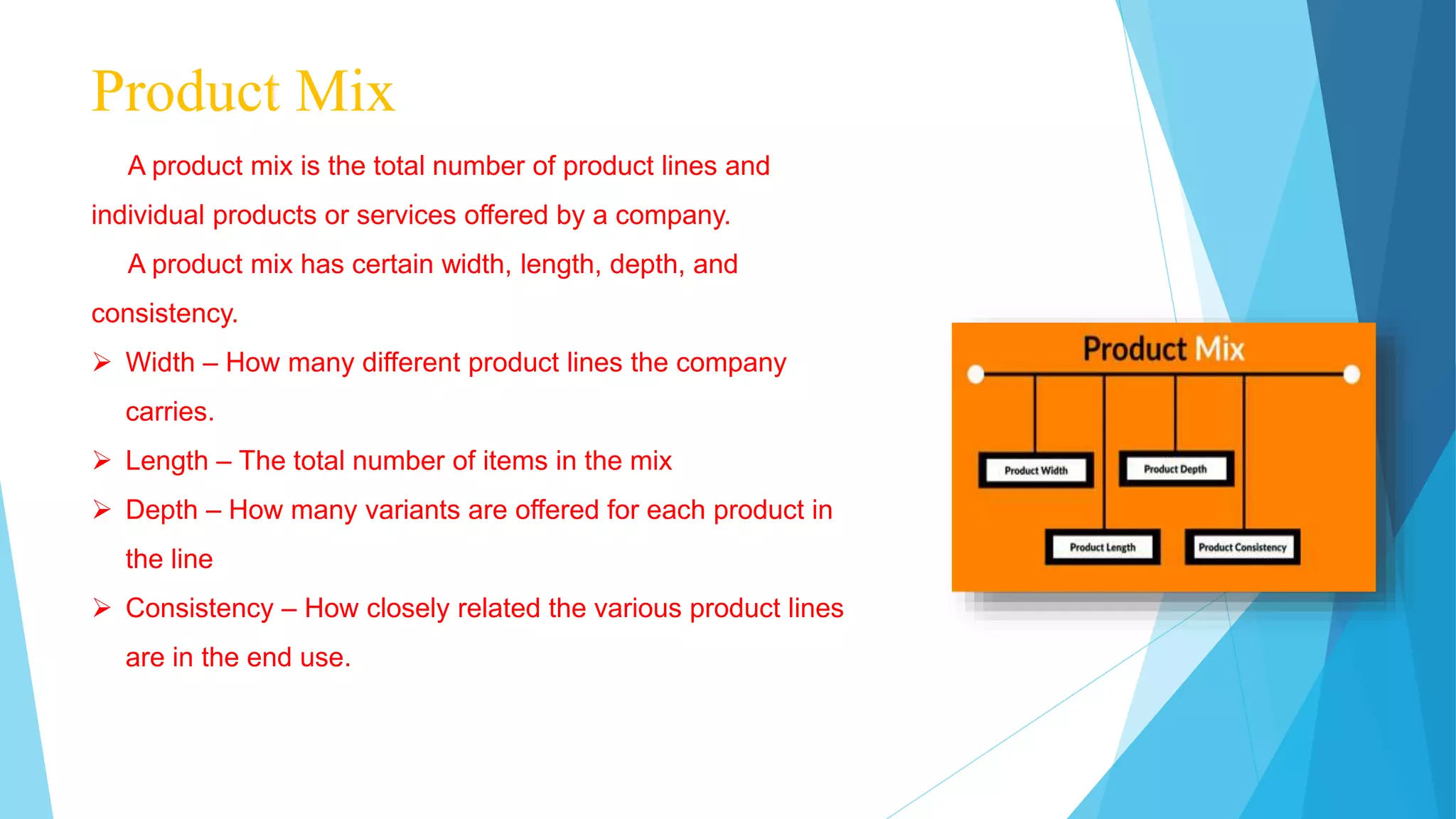 Product Mix

A product mix is the total number of product lines and individual products or services offered by a company.

A product mix has certain width, length, depth, and consistency.

➢ Width – How many different product lines the company carries.
➢ Length – The total number of items in the mix
➢ Depth – How many variants are offered for each product in the line
➢ Consistency – How closely related the various product lines are in the end use.

Product Mix

Product Width
Product Depth
Product Length
Product Consistency